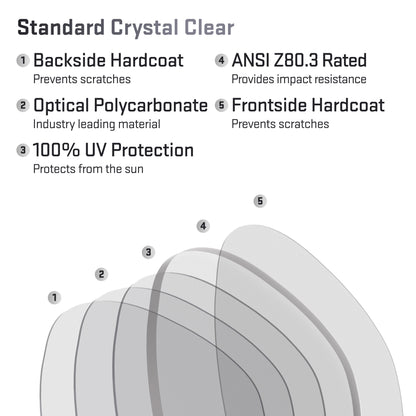 Standard Crystal Clear

1 Backside Hardcoat
Prevents scratches

2 Optical Polycarbonate
Industry leading material

3 100% UV Protection
Protects from the sun

4 ANSI Z80.3 Rated
Provides impact resistance

5 Frontside Hardcoat
Prevents scratches

5

4

3

2

1